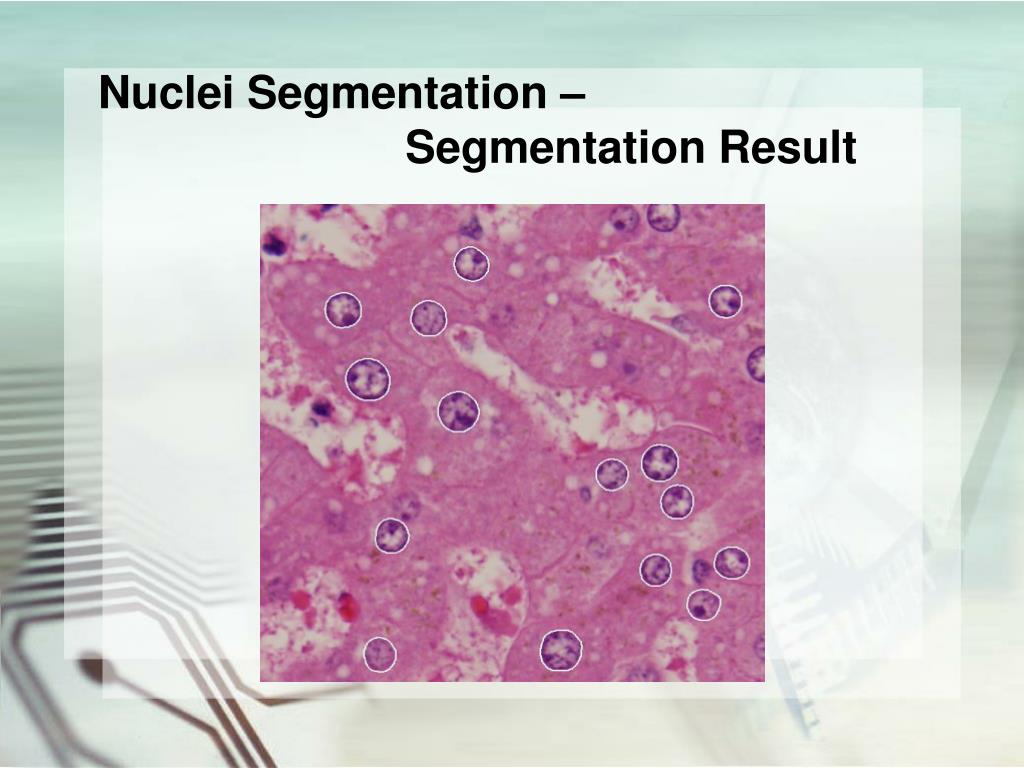 Nuclei Segmentation –
Segmentation Result